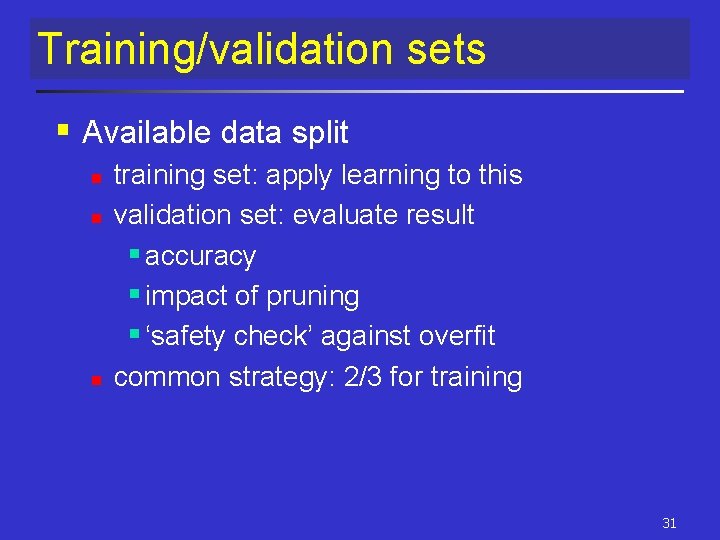 Training/validation sets

- Available data split
  - training set: apply learning to this
  - validation set: evaluate result
    - accuracy
    - impact of pruning
    - ‘safety check’ against overfit
  - common strategy: 2/3 for training

31